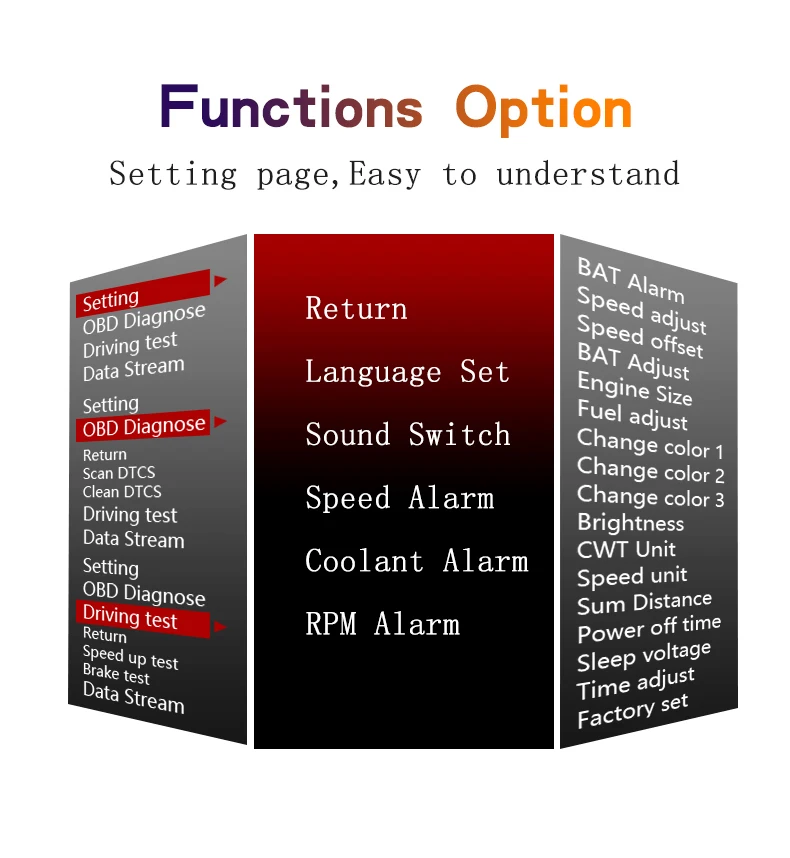 Functions Option

Setting page,Easy to understand

Setting
OBD Diagnose
Driving test
Data Stream

Setting
OBD Diagnose
Return
Scan DTCS
Clean DTCS
Driving test
Data Stream

Setting
OBD Diagnose
Driving test
Return
Speed up test
Brake test
Data Stream

Return
Language Set
Sound Switch
Speed Alarm
Coolant Alarm
RPM Alarm

BAT Alarm
Speed adjust
Speed offset
BAT Adjust
Engine Size
Fuel adjust
Change color 1
Change color 2
Change color 3
Brightness
CWT Unit
Speed unit
Sum Distance
Power off time
Sleep voltage
Time adjust
Factory set